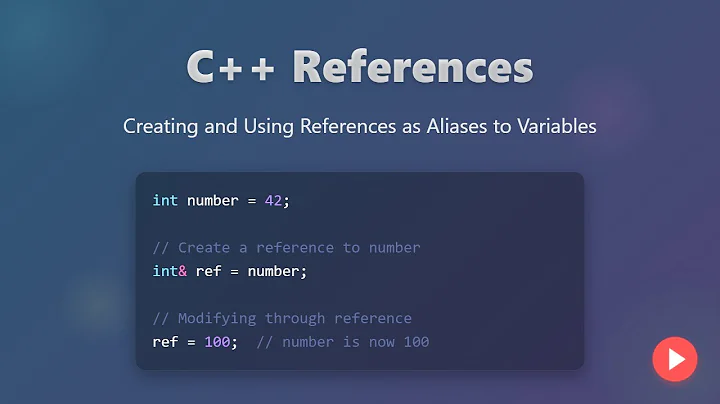 C++ References

Creating and Using References as Aliases to Variables

int number = 42;

// Create a reference to number
int& ref = number;

// Modifying through reference
ref = 100;  // number is now 100